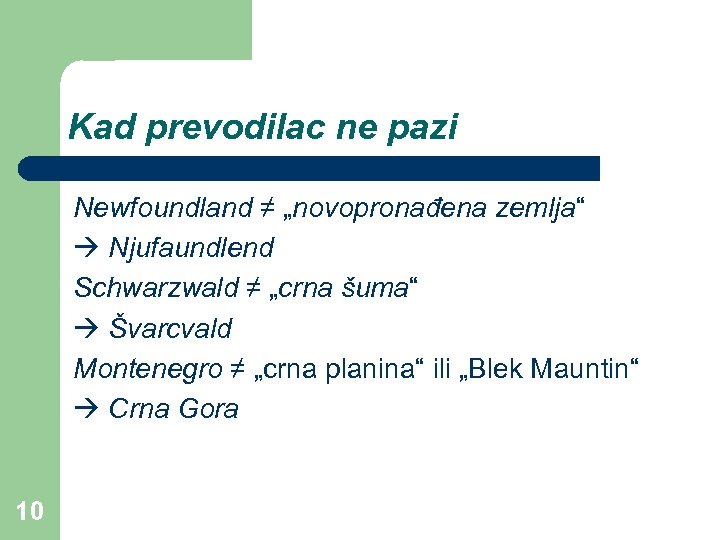 Kad prevodilac ne pazi

Newfoundland ≠ „novopronađena zemlja“

→ Njufaundlend

Schwarzwald ≠ „crna šuma“

→ Švarcvald

Montenegro ≠ „crna planina“ ili „Blek Mauntin“

→ Crna Gora

10